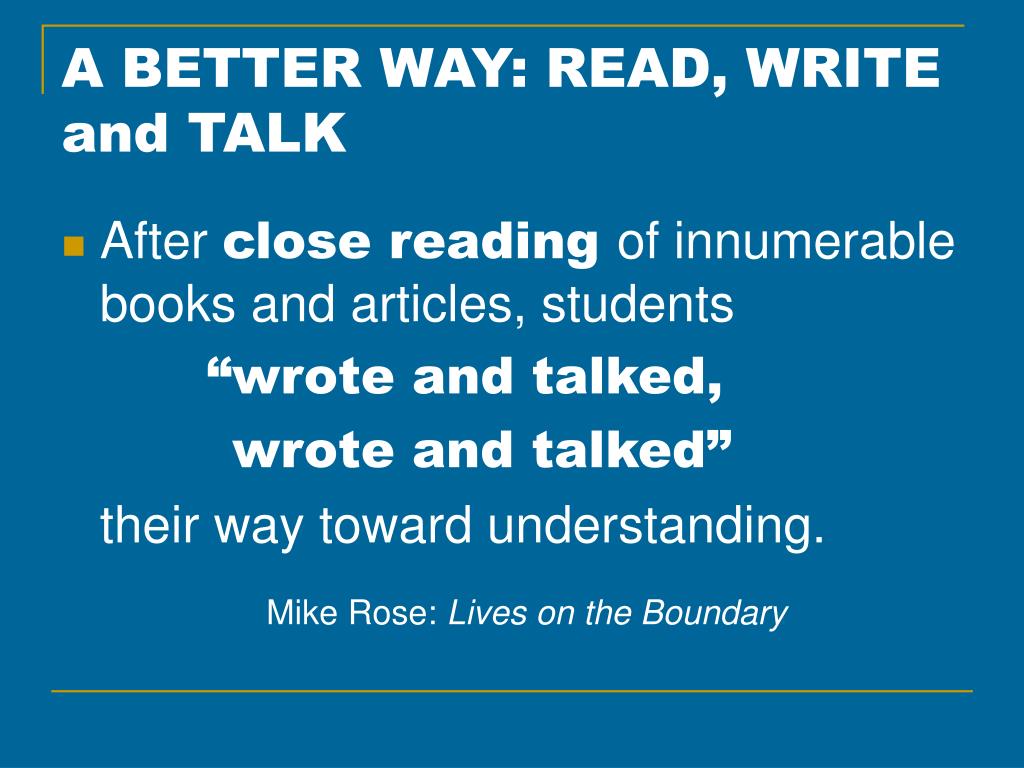 A BETTER WAY: READ, WRITE and TALK

After close reading of innumerable books and articles, students
“wrote and talked,
wrote and talked”
their way toward understanding.

Mike Rose: Lives on the Boundary